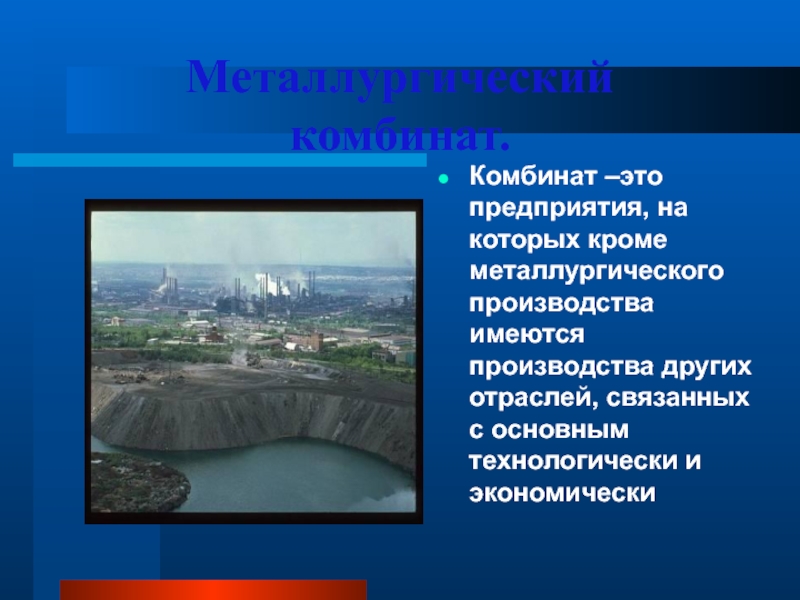 Металлургический комбинат.

Комбинат –это предприятия, на которых кроме металлургического производства имеются производства других отраслей, связанных с основным технологически и экономически